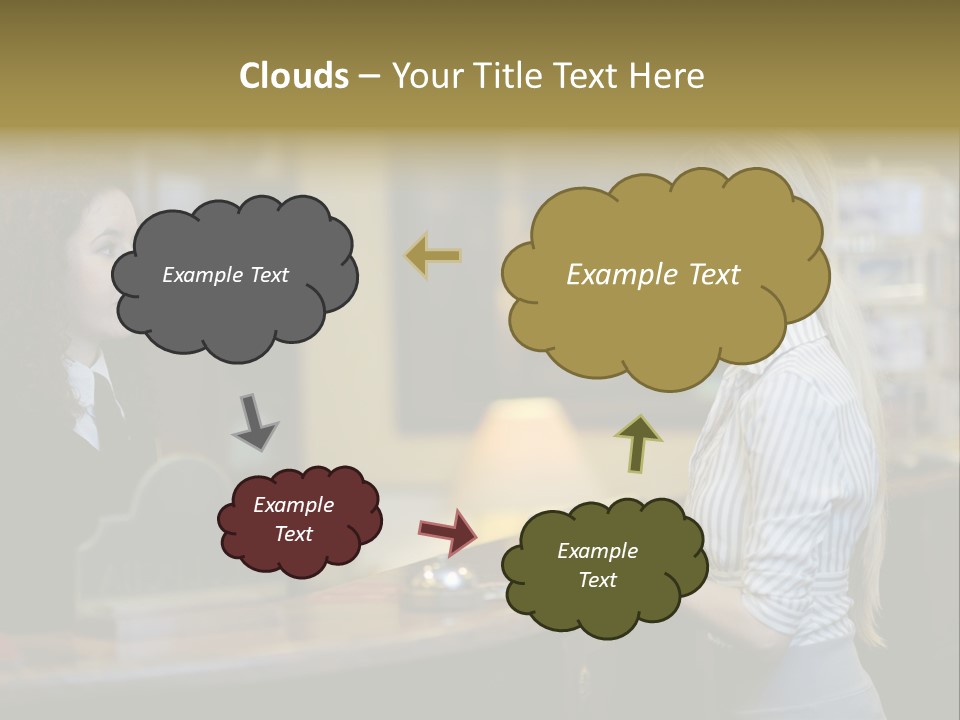 Clouds – Your Title Text Here

Example Text

Example Text

Example Text

Example Text